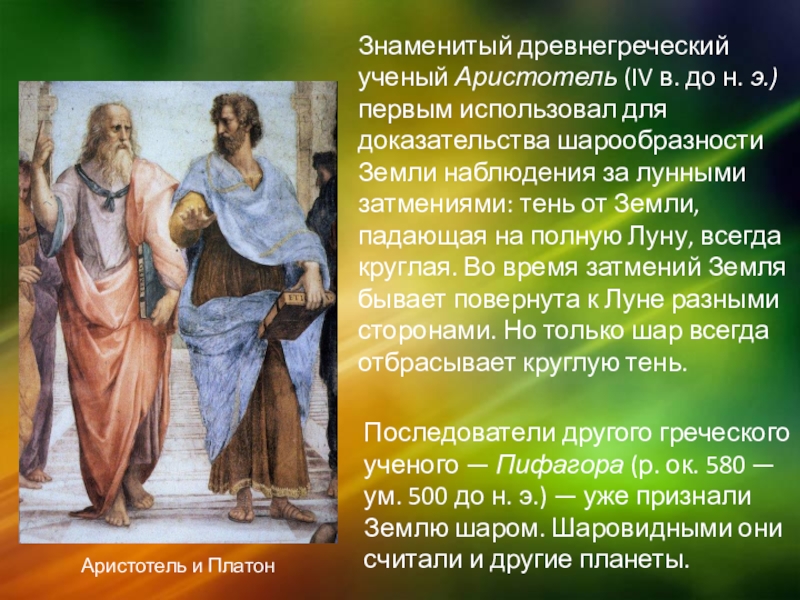 Знаменитый древнегреческий ученый Аристотель (IV в. до н. э.) первым использовал для доказательства шарообразности Земли наблюдения за лунными затмениями: тень от Земли, падающая на полную Луну, всегда круглая. Во время затмений Земля бывает повернута к Луне разными сторонами. Но только шар всегда отбрасывает круглую тень.

Последователи другого греческого ученого — Пифагора (р. ок. 580 — ум. 500 до н. э.) — уже признали Землю шаром. Шаровидными они считали и другие планеты.

Аристотель и Платон